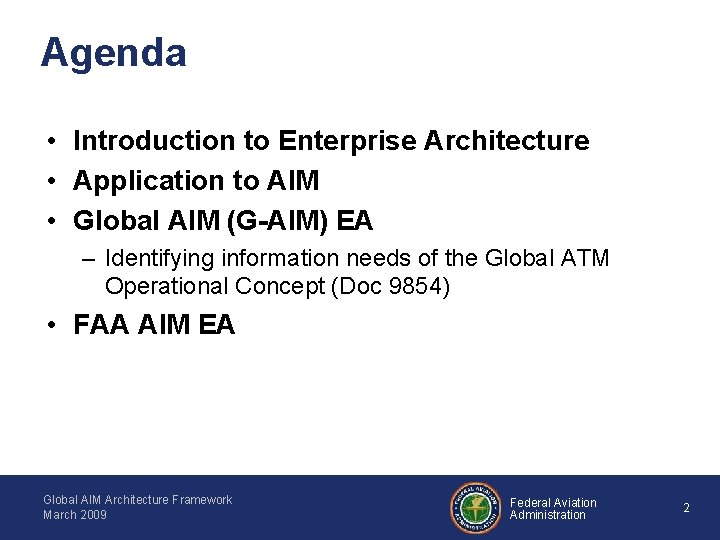 Agenda

• Introduction to Enterprise Architecture
• Application to AIM
• Global AIM (G-AIM) EA
– Identifying information needs of the Global ATM Operational Concept (Doc 9854)
• FAA AIM EA

Global AIM Architecture Framework
March 2009

FEDERAL AVIATION ADMINISTRATION

Federal Aviation Administration

2